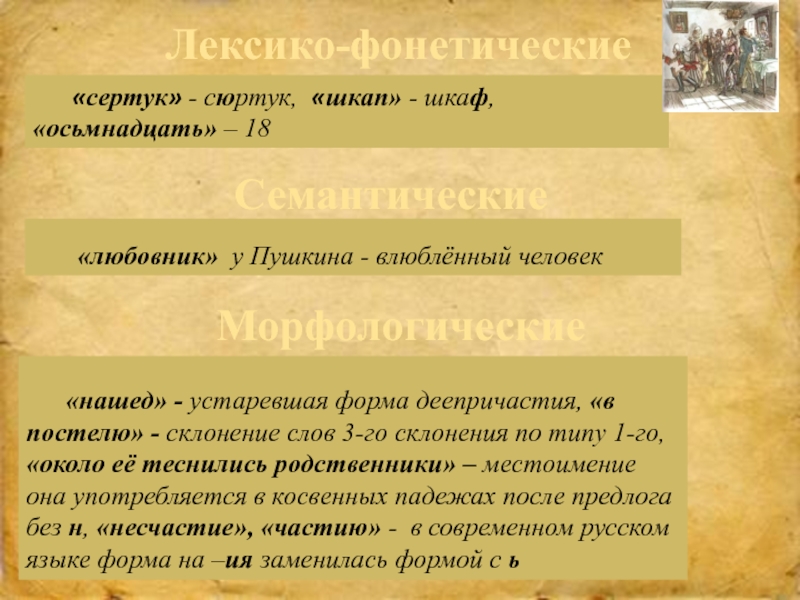 Лексико-фонетические

«сертук» - сюртук, «шкап» - шкаф, «осьмнадцать» – 18

Семантические

«любовник» у Пушкина - влюблённый человек

Морфологические

«нашед» - устаревшая форма деепричастия, «в постелю» - склонение слов 3-го склонения по типу 1-го, «около её теснились родственники» – местоимение она употребляется в косвенных падежах после предлога без н, «несчастие», «частию» - в современном русском языке форма на –ия заменилась формой с ь